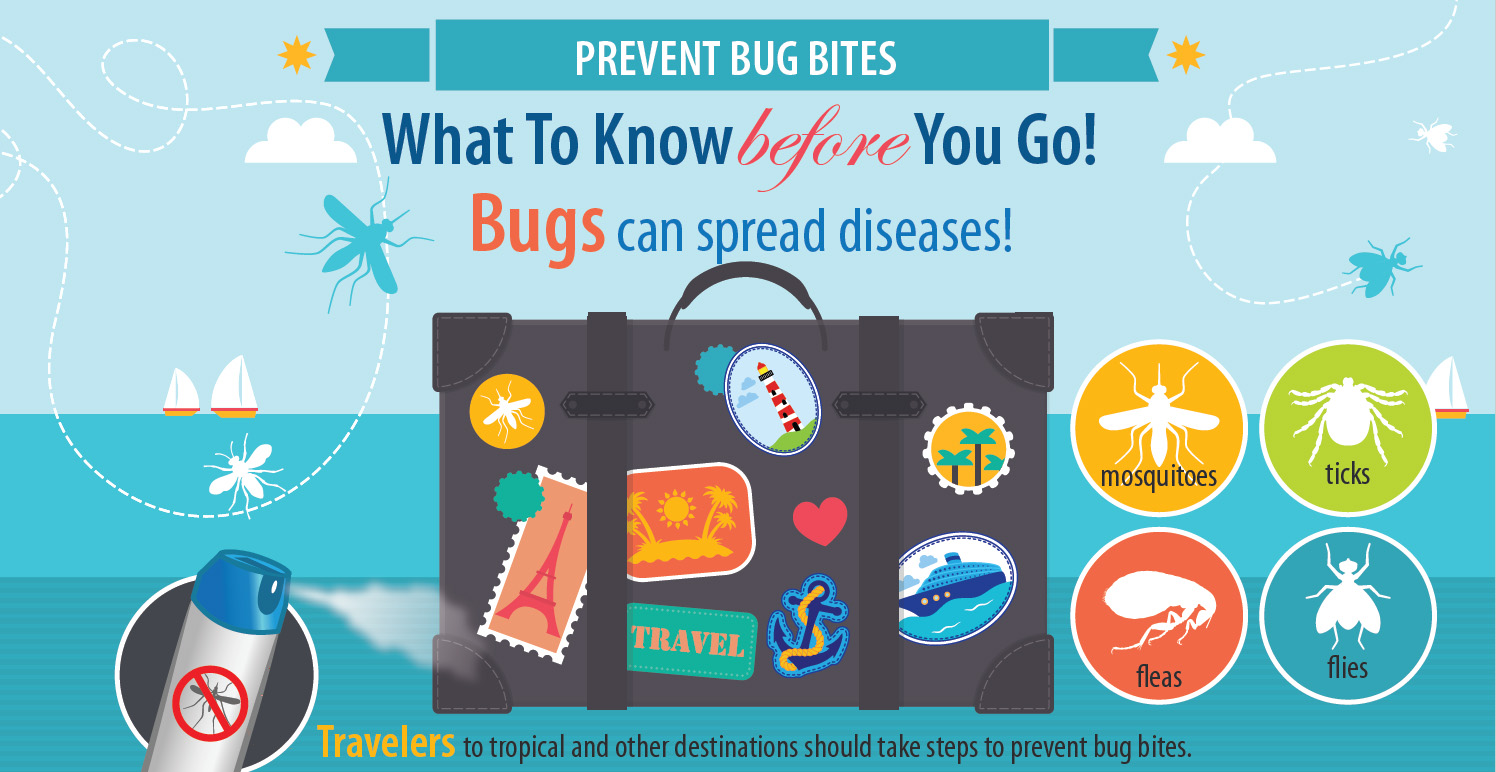 PREVENT BUG BITES

What To Know before You Go!

Bugs can spread diseases!

TRAVEL

mosquitoes

ticks

fleas

flies

Travelers to tropical and other destinations should take steps to prevent bug bites.